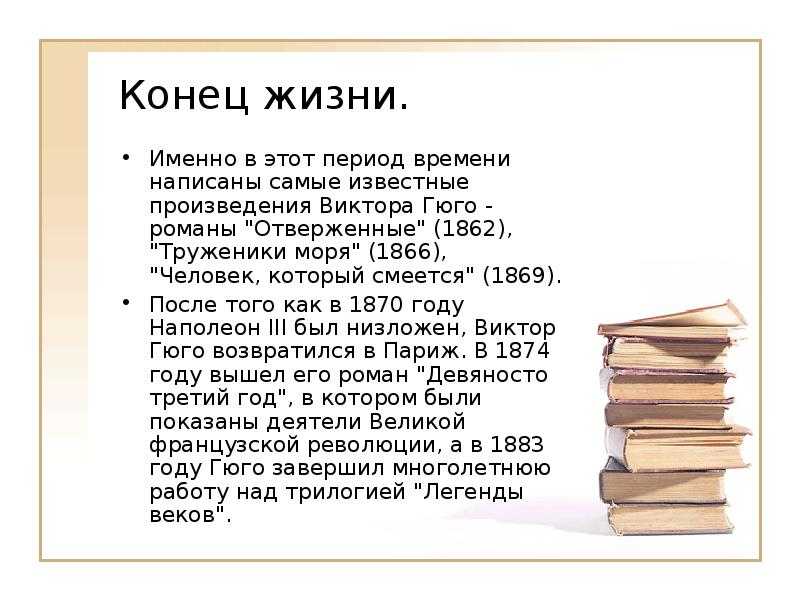 Конец жизни.

• Именно в этот период времени написаны самые известные произведения Виктора Гюго - романы "Отверженные" (1862), "Труженики моря" (1866), "Человек, который смеется" (1869).

• После того как в 1870 году Наполеон III был низложен, Виктор Гюго возвратился в Париж. В 1874 году вышел его роман "Девяносто третий год", в котором были показаны деятели Великой французской революции, а в 1883 году Гюго завершил многолетнюю работу над трилогией "Легенды веков".